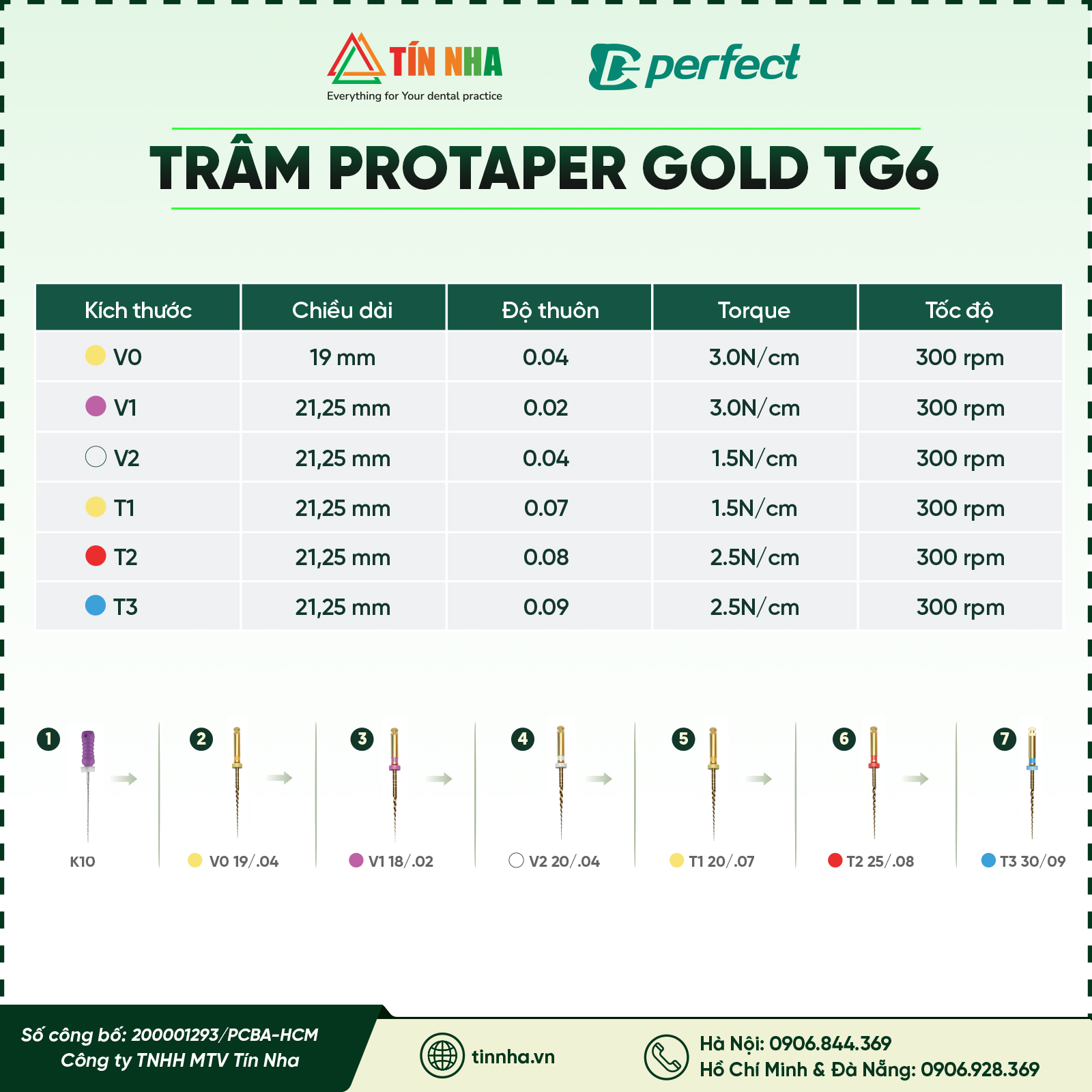 TÍN NHA
Everything for Your dental practice

perfect

TRÂM PROTAPER GOLD TG6

| Kích thước | Chiều dài | Độ thuôn | Torque | Tốc độ |
|---|---|---|---|---|
| V0 | 19 mm | 0.04 | 3.0N/cm | 300 rpm |
| V1 | 21,25 mm | 0.02 | 3.0N/cm | 300 rpm |
| V2 | 21,25 mm | 0.04 | 1.5N/cm | 300 rpm |
| T1 | 21,25 mm | 0.07 | 1.5N/cm | 300 rpm |
| T2 | 21,25 mm | 0.08 | 2.5N/cm | 300 rpm |
| T3 | 21,25 mm | 0.09 | 2.5N/cm | 300 rpm |

1 K10
2 V0 19/.04
3 V1 18/.02
4 V2 20/.04
5 T1 20/.07
6 T2 25/.08
7 T3 30/09

Số công bố: 200001293/PCBA-HCM
Công ty TNHH MTV Tín Nha

tinnha.vn

Hà Nội: 0906.844.369
Hồ Chí Minh & Đà Nẵng: 0906.928.369